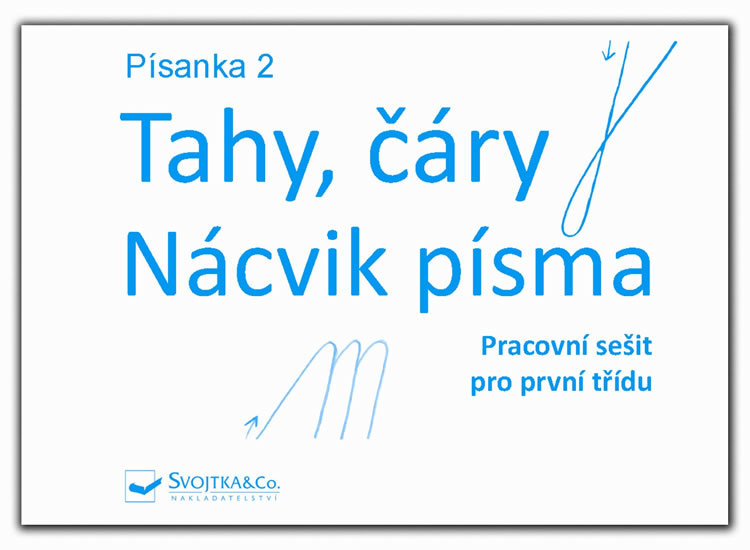 Písanka 2

Tahy, čáry
Nácvik písma

Pracovní sešit
pro první třídu

SVOJTKA&Co.
NAKLADATELSTVÍ